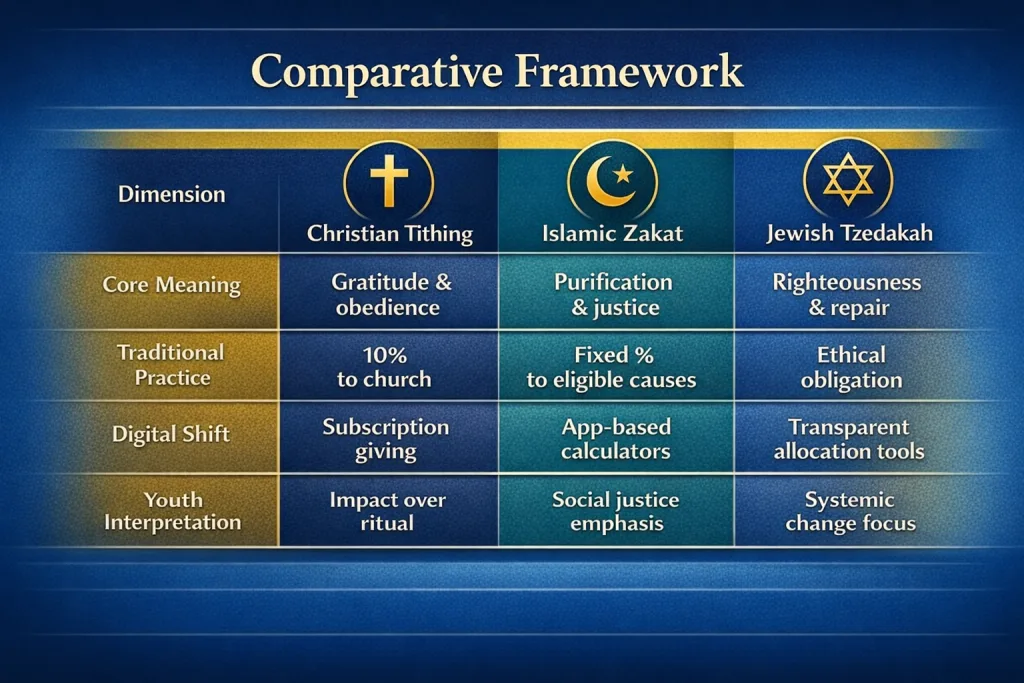 Comparative Framework

| Dimension | Christian Tithing | Islamic Zakat | Jewish Tzedakah |
|---|---|---|---|
| Core Meaning | Gratitude & obedience | Purification & justice | Righteousness & repair |
| Traditional Practice | 10% to church | Fixed % to eligible causes | Ethical obligation |
| Digital Shift | Subscription giving | App-based calculators | Transparent allocation tools |
| Youth Interpretation | Impact over ritual | Social justice emphasis | Systemic change focus |